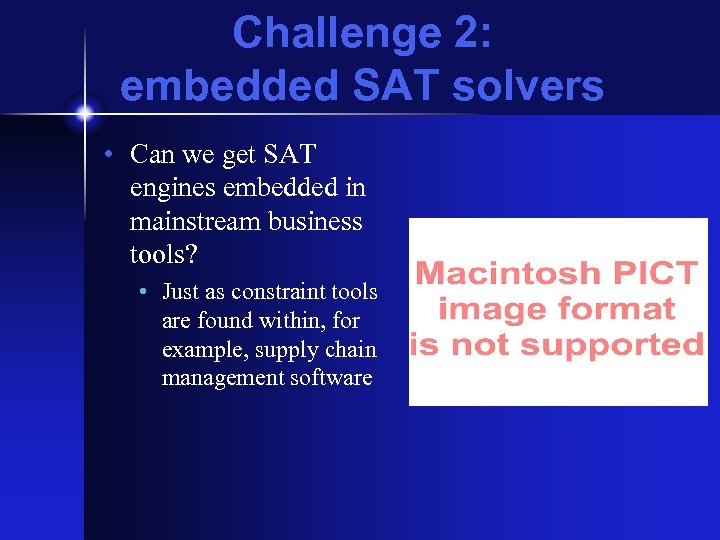 Challenge 2: embedded SAT solvers

• Can we get SAT engines embedded in mainstream business tools?
  • Just as constraint tools are found within, for example, supply chain management software

Macintosh PICT image format is not supported